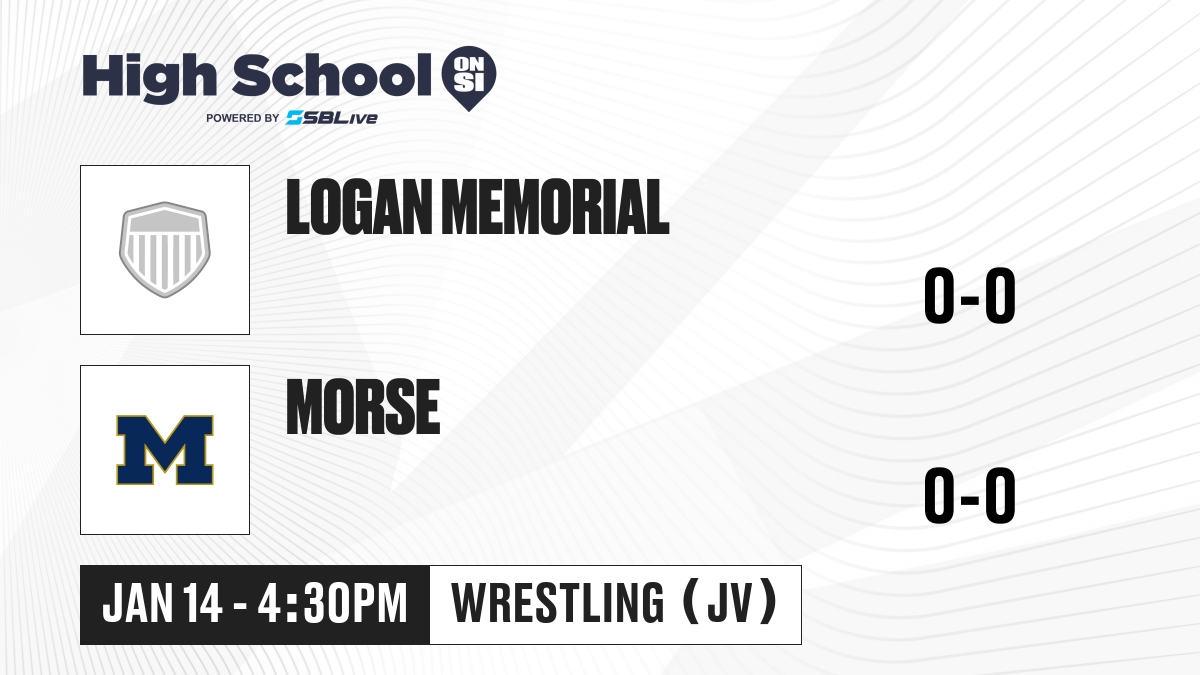 High School ON SI
POWERED BY SBLive

LOGAN MEMORIAL

0-0

M

MORSE

0-0

JAN 14 - 4:30PM

WRESTLING (JV)